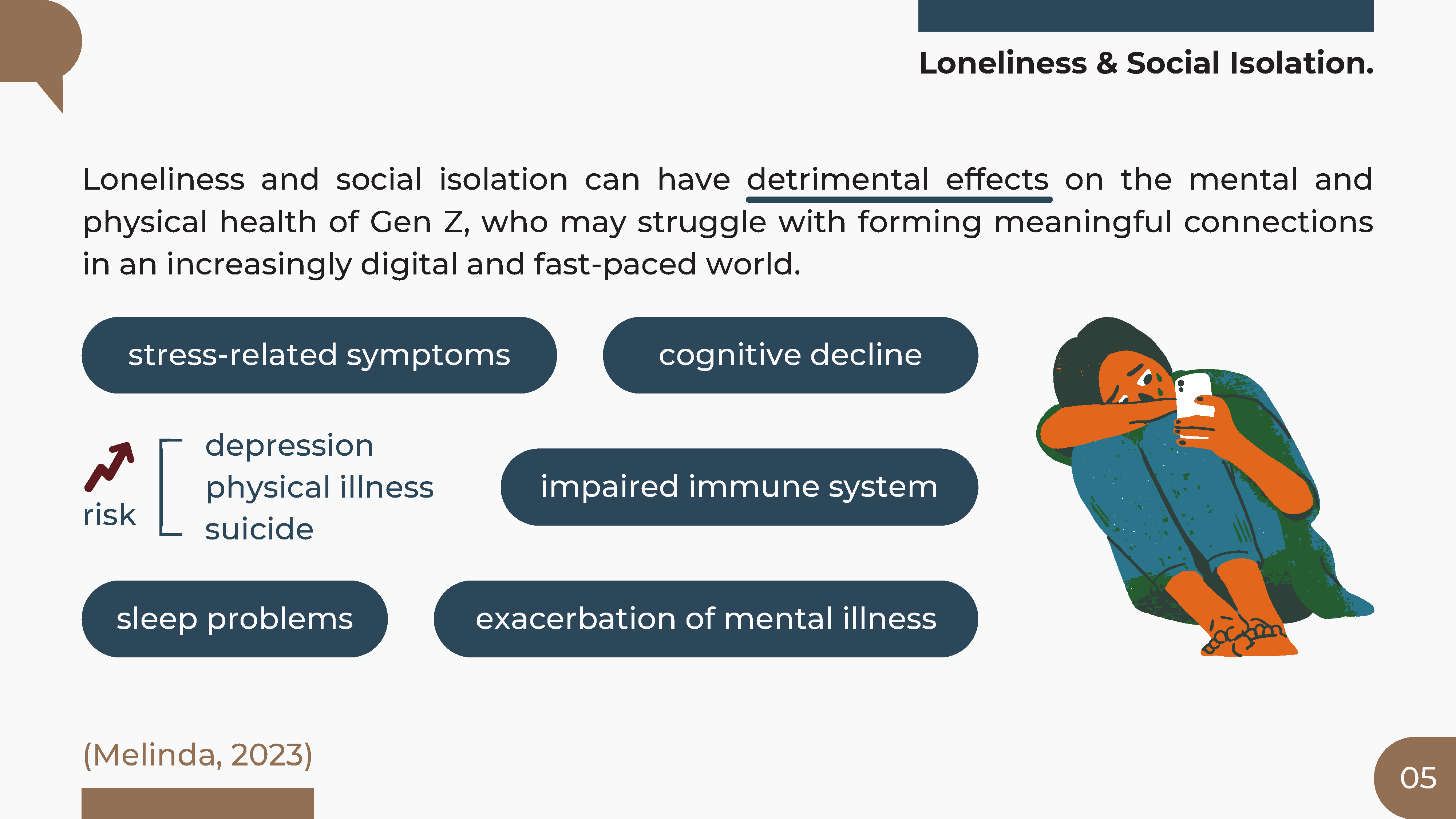 Loneliness & Social Isolation.

Loneliness and social isolation can have detrimental effects on the mental and physical health of Gen Z, who may struggle with forming meaningful connections in an increasingly digital and fast-paced world.

stress-related symptoms

cognitive decline

risk

depression
physical illness
suicide

impaired immune system

sleep problems

exacerbation of mental illness

(Melinda, 2023)

05